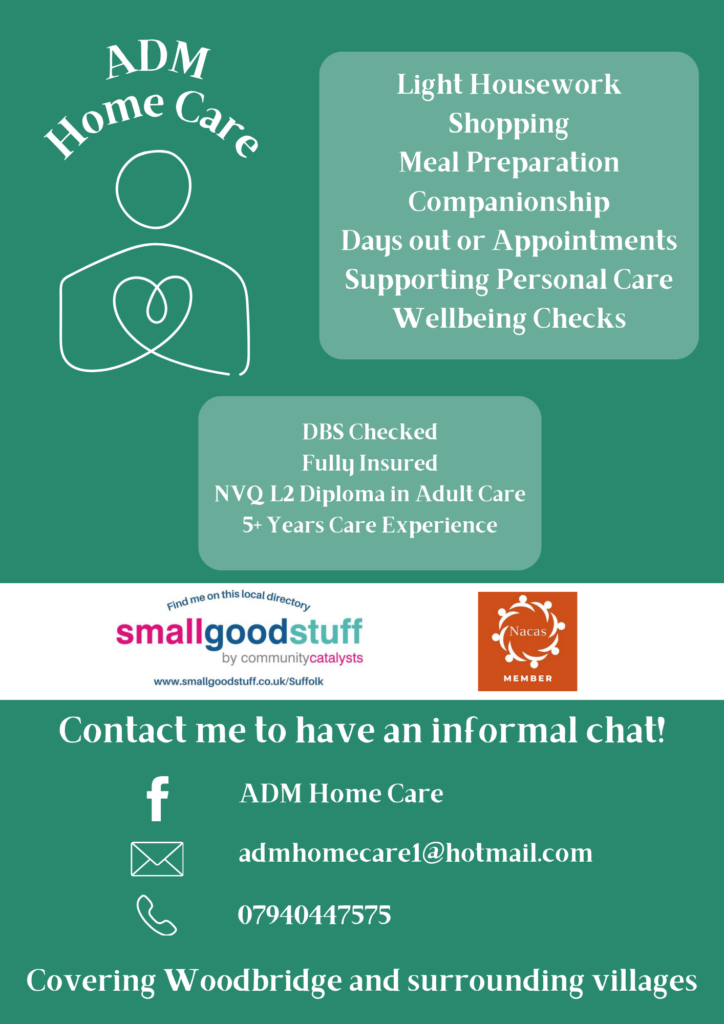 ADM
Home Care

Light Housework
Shopping
Meal Preparation
Companionship
Days out or Appointments
Supporting Personal Care
Wellbeing Checks

DBS Checked
Fully Insured
NVQ L2 Diploma in Adult Care
5+ Years Care Experience

Find me on this local directory
smallgoodstuff
by communitycatalysts
www.smallgoodstuff.co.uk/Suffolk

Nacas
MEMBER

Contact me to have an informal chat!

ADM Home Care

admhomecare1@hotmail.com

07940447575

Covering Woodbridge and surrounding villages